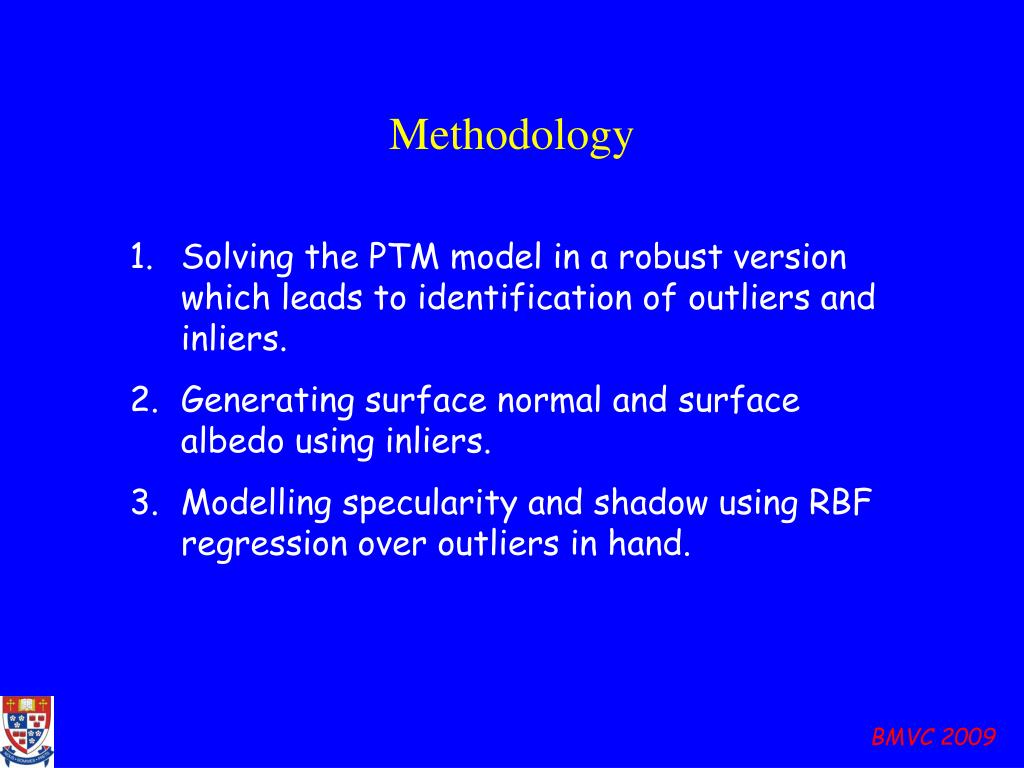 Methodology

1. Solving the PTM model in a robust version which leads to identification of outliers and inliers.

2. Generating surface normal and surface albedo using inliers.

3. Modelling specularity and shadow using RBF regression over outliers in hand.

BMVC 2009